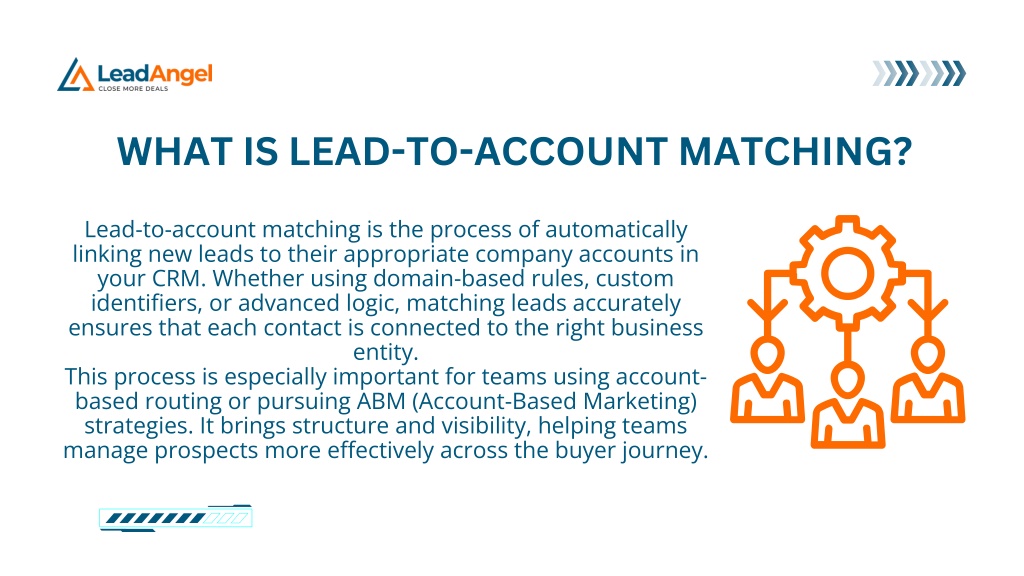 LeadAngel
CLOSE MORE DEALS

WHAT IS LEAD-TO-ACCOUNT MATCHING?

Lead-to-account matching is the process of automatically linking new leads to their appropriate company accounts in your CRM. Whether using domain-based rules, custom identifiers, or advanced logic, matching leads accurately ensures that each contact is connected to the right business entity.
This process is especially important for teams using account-based routing or pursuing ABM (Account-Based Marketing) strategies. It brings structure and visibility, helping teams manage prospects more effectively across the buyer journey.